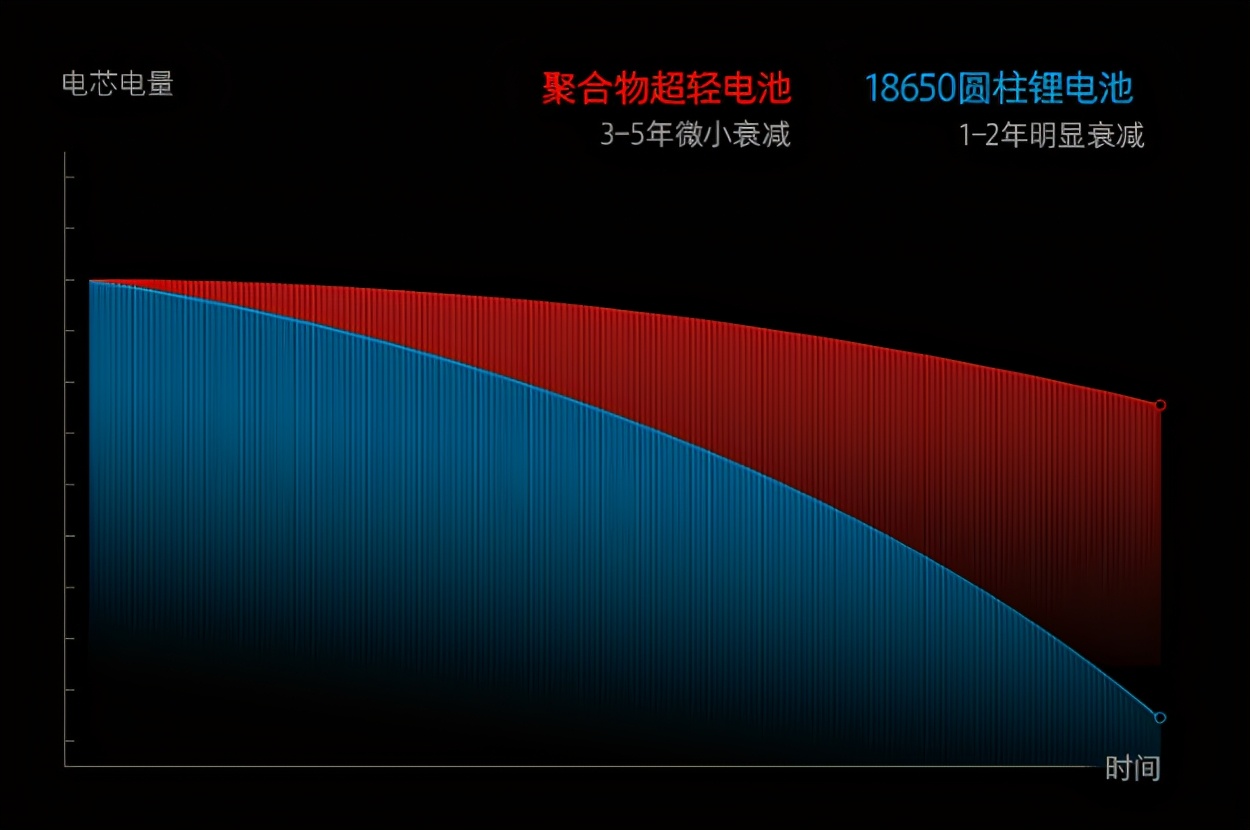 电芯电量

聚合物超轻电池
3-5年微小衰减

18650圆柱锂电池
1-2年明显衰减

时间